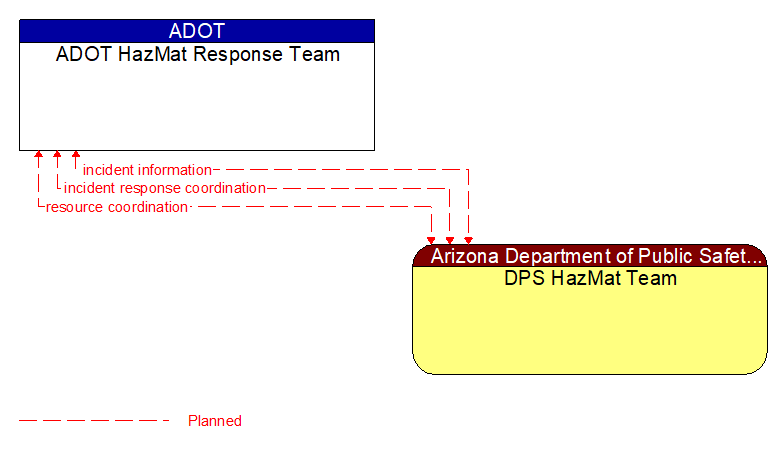 ADOT
ADOT HazMat Response Team

incident information
incident response coordination
resource coordination

Arizona Department of Public Safet...
DPS HazMat Team

Planned